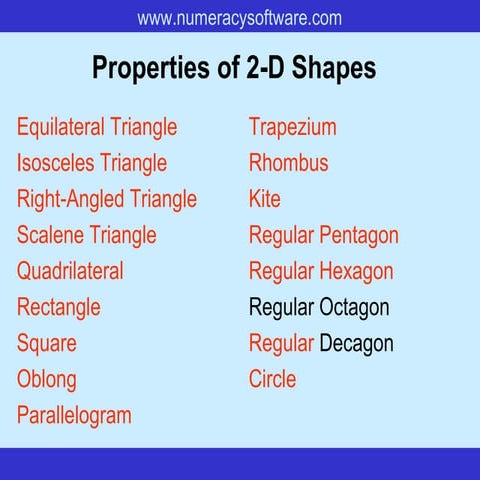 www.numeracysoftware.com

Properties of 2-D Shapes

Equilateral Triangle
Isosceles Triangle
Right-Angled Triangle
Scalene Triangle
Quadrilateral
Rectangle
Square
Oblong
Parallelogram

Trapezium
Rhombus
Kite
Regular Pentagon
Regular Hexagon
Regular Octagon
Regular Decagon
Circle